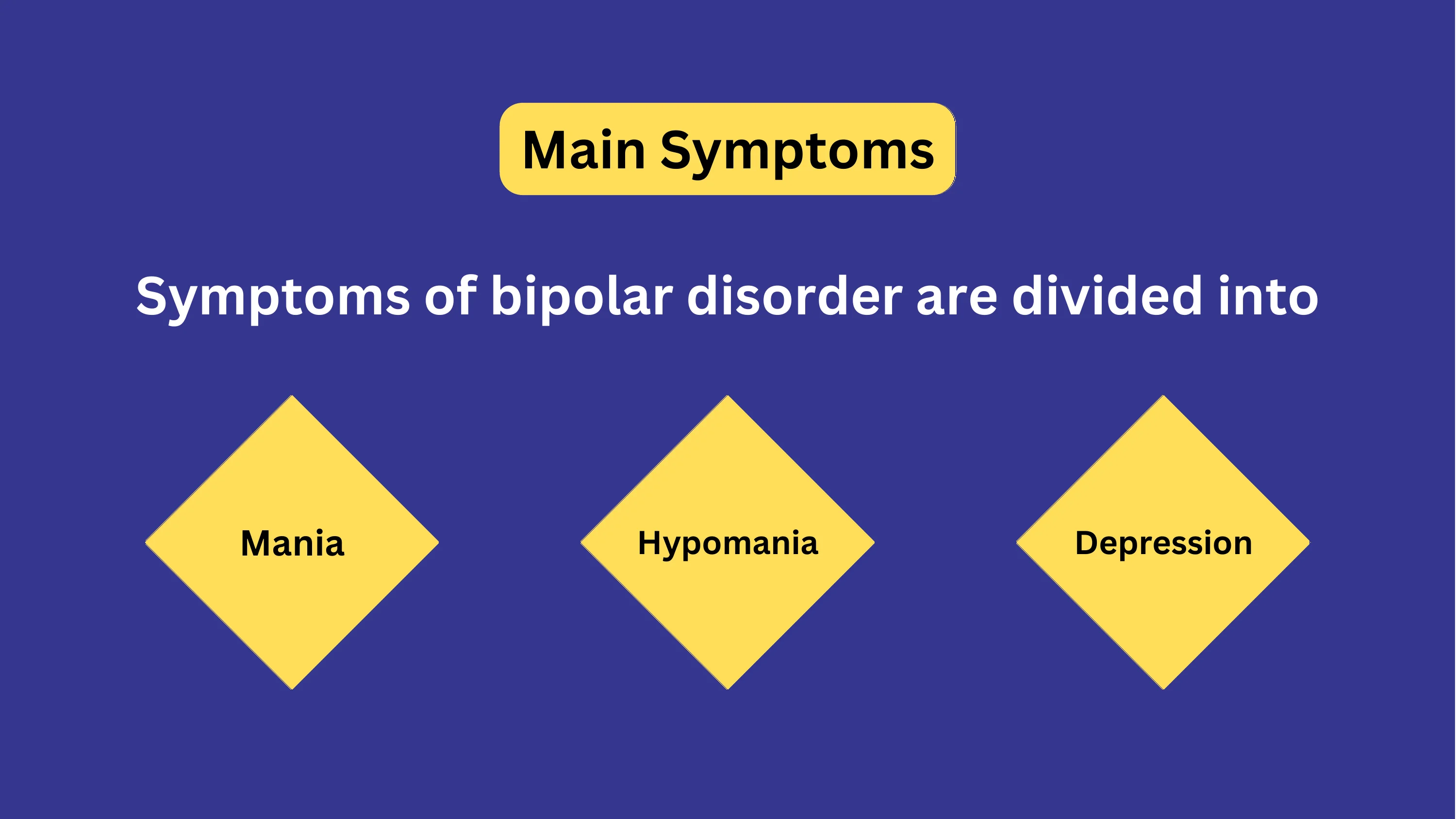 Main Symptoms

Symptoms of bipolar disorder are divided into

Mania

Hypomania

Depression